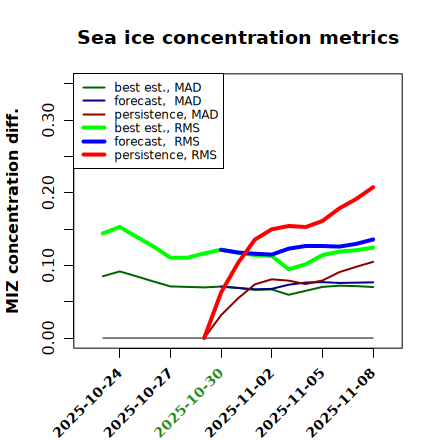 Sea ice concentration metrics

best est., MAD
forecast, MAD
persistence, MAD
best est., RMS
forecast, RMS
persistence, RMS

MIZ concentration diff.

0.00
0.10
0.20
0.30

2025-10-24
2025-10-27
2025-10-30
2025-11-02
2025-11-05
2025-11-08